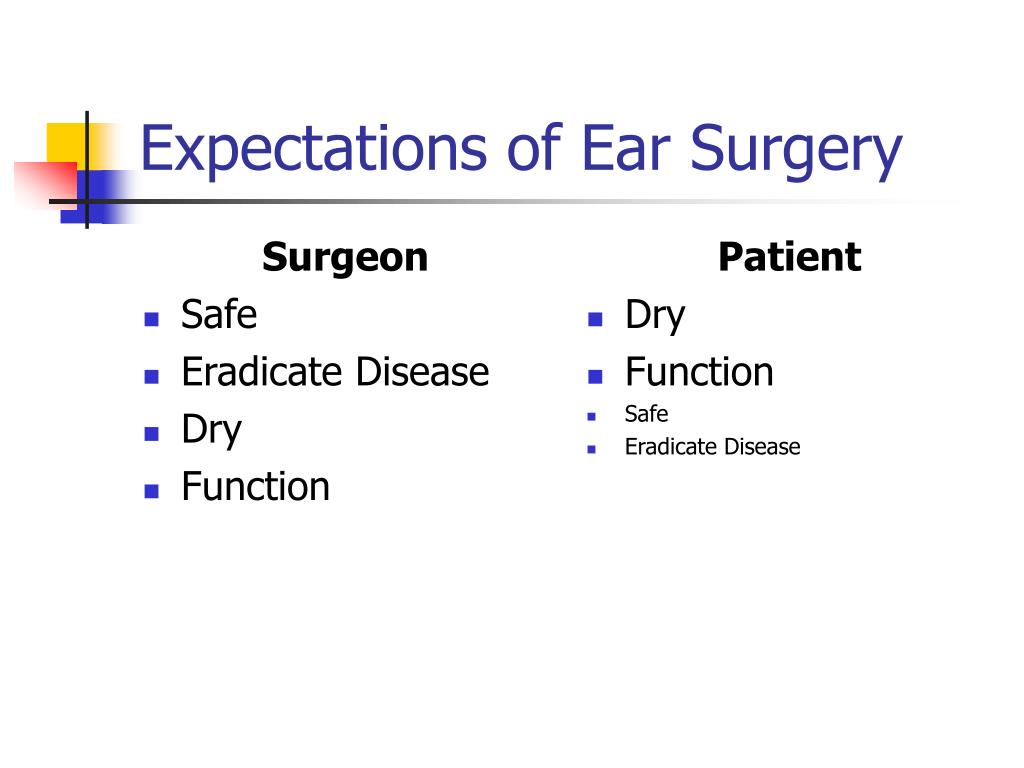 Expectations of Ear Surgery

Surgeon

- Safe
- Eradicate Disease
- Dry
- Function

Patient

- Dry
- Function
- Safe
- Eradicate Disease